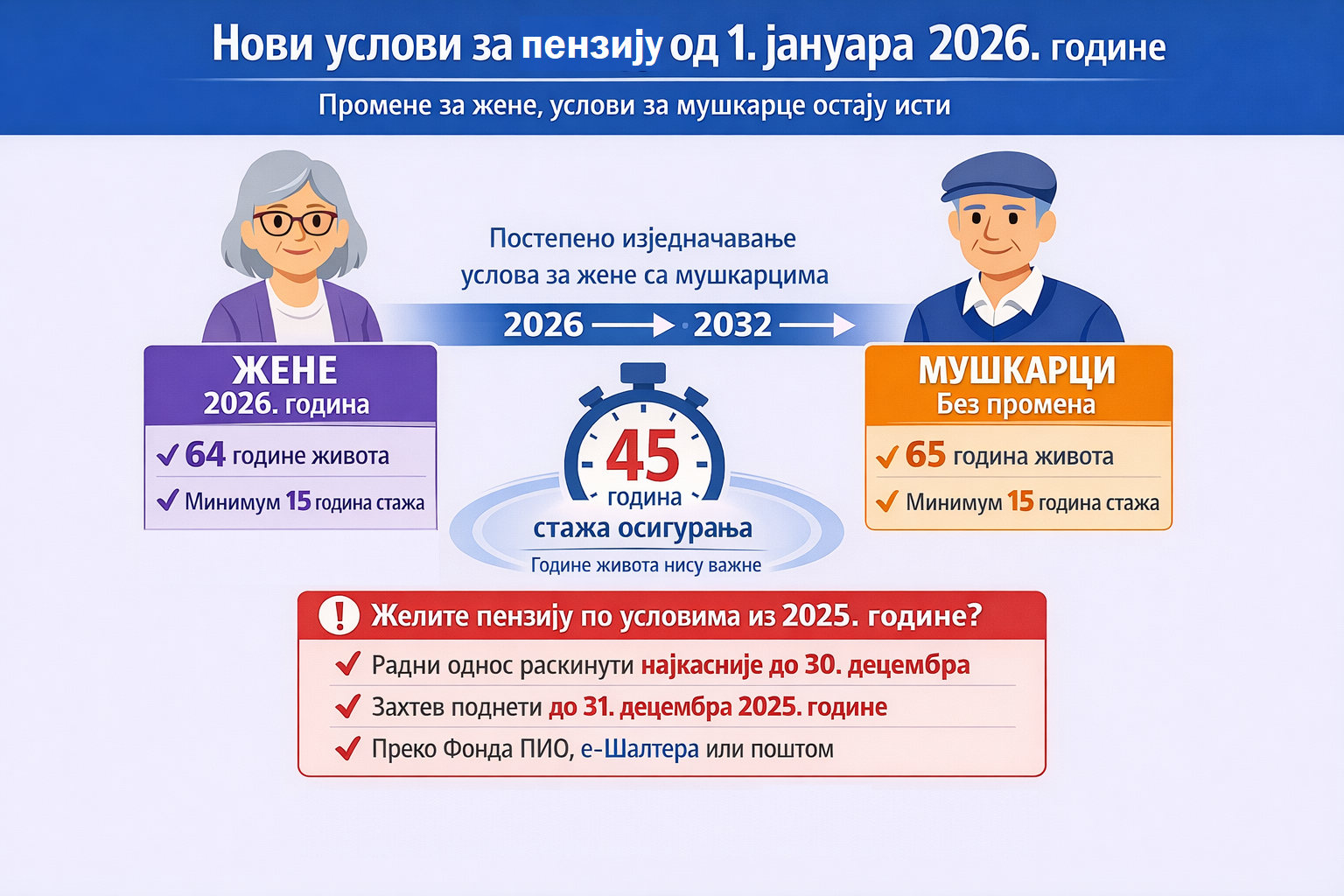 Нови услови за пензију од 1. јануара 2026. године

Промене за жене, услови за мушкарце остају исти

Постепено изједначавање услова за жене са мушкарцима

2026 → 2032 →

ЖЕНЕ
2026. година

✓ 64 године живота

✓ Минимум 15 година стажа

45
година
стажа осигурања
Године живота нису важне

МУШКАРЦИ
Без промена

✓ 65 година живота

✓ Минимум 15 година стажа

! Желите пензију по условима из 2025. године?

✓ Радни однос раскинути најкасније до 30. децембра

✓ Захтев поднети до 31. децембра 2025. године

✓ Преко Фонда ПИО, е-Шалтера или поштом